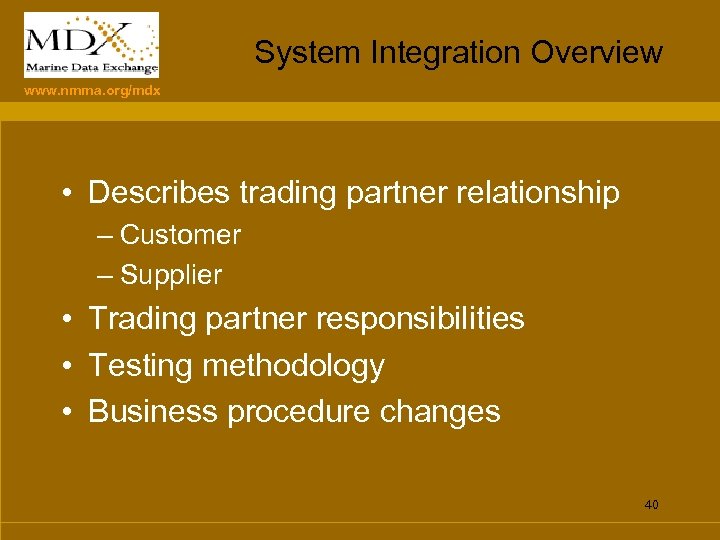 MDX
Marine Data Exchange
www.nmma.org/mdx

System Integration Overview

• Describes trading partner relationship
– Customer
– Supplier
• Trading partner responsibilities
• Testing methodology
• Business procedure changes

40